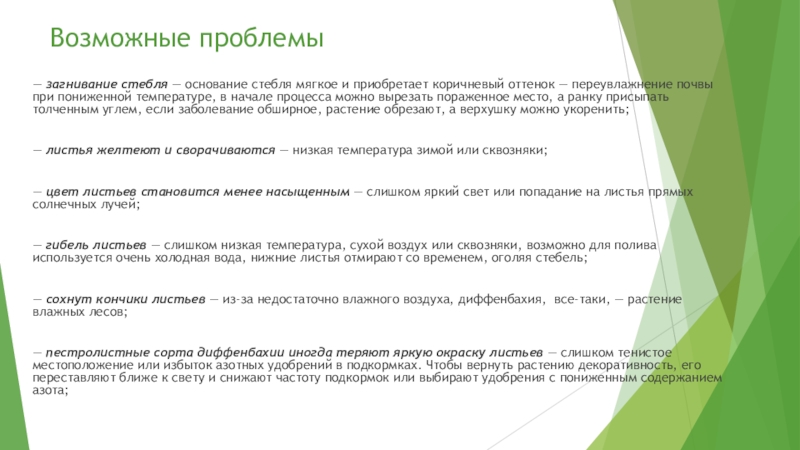 Возможные проблемы

— загнивание стебля — основание стебля мягкое и приобретает коричневый оттенок — переувлажнение почвы при пониженной температуре, в начале процесса можно вырезать пораженное место, а ранку присыпать толченным углем, если заболевание обширное, растение обрезают, а верхушку можно укоренить;

— листья желтеют и сворачиваются — низкая температура зимой или сквозняки;

— цвет листьев становится менее насыщенным — слишком яркий свет или попадание на листья прямых солнечных лучей;

— гибель листьев — слишком низкая температура, сухой воздух или сквозняки, возможно для полива используется очень холодная вода, нижние листья отмирают со временем, оголяя стебель;

— сохнут кончики листьев — из-за недостаточно влажного воздуха, диффенбахия, все-таки, — растение влажных лесов;

— пестролистные сорта диффенбахии иногда теряют яркую окраску листьев — слишком тенистое местоположение или избыток азотных удобрений в подкормках. Чтобы вернуть растению декоративность, его переставляют ближе к свету и снижают частоту подкормок или выбирают удобрения с пониженным содержанием азота;